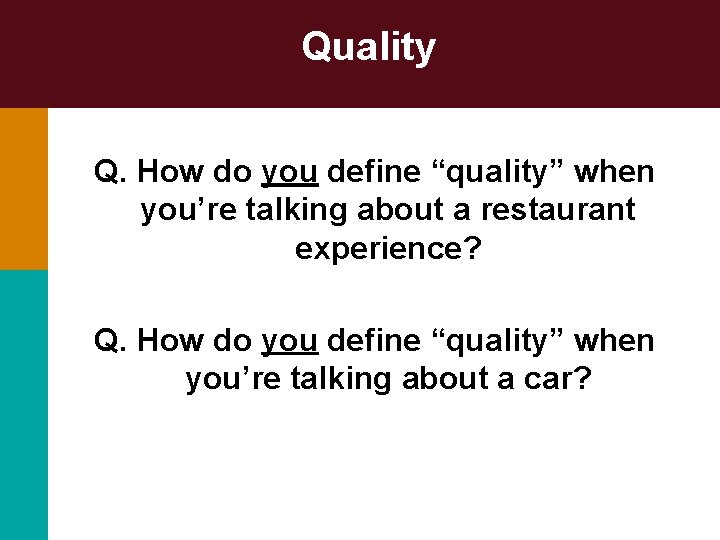 Quality

Q. How do you define “quality” when you’re talking about a restaurant experience?

Q. How do you define “quality” when you’re talking about a car?